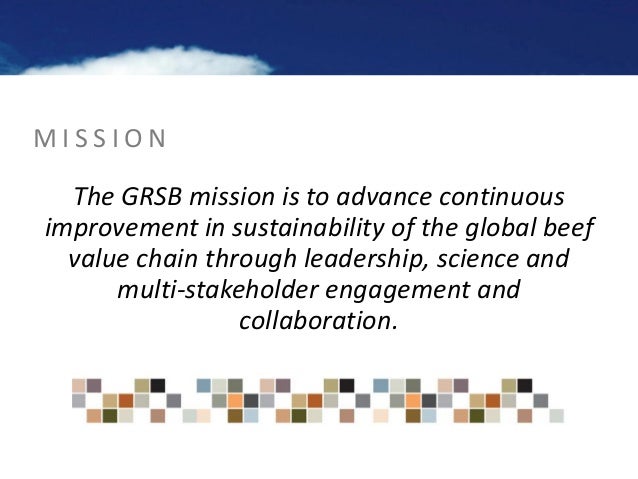 MISSION

The GRSB mission is to advance continuous improvement in sustainability of the global beef value chain through leadership, science and multi-stakeholder engagement and collaboration.